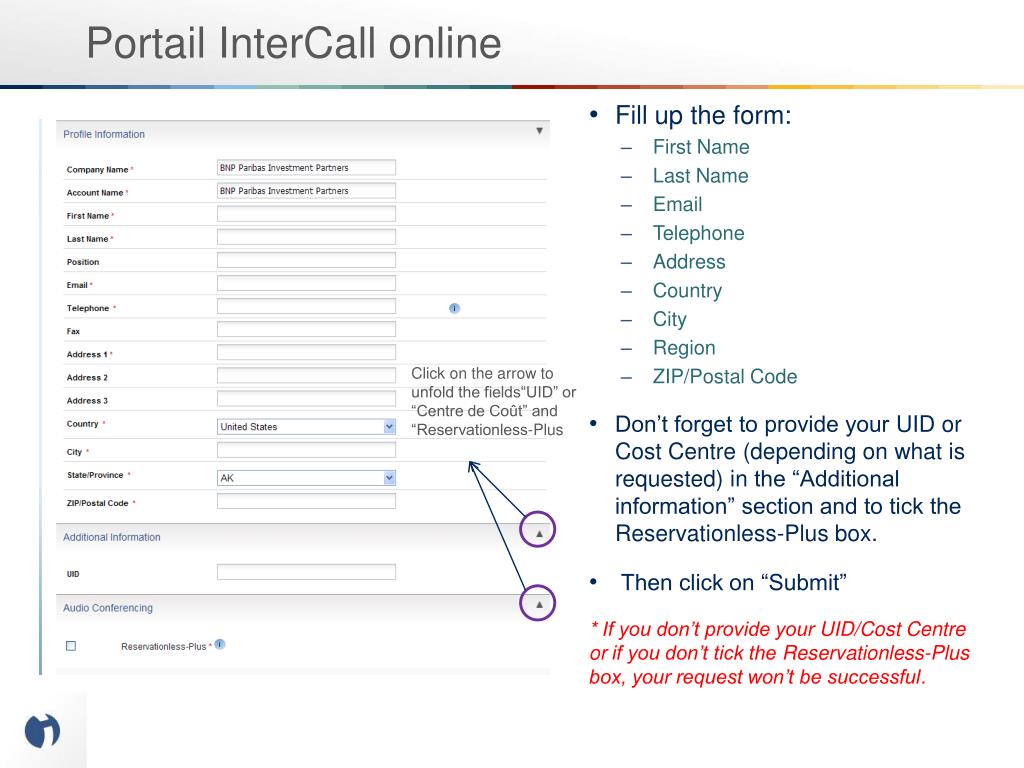 Portail InterCall online

Profile Information

Company Name * BNP Paribas Investment Partners
Account Name * BNP Paribas Investment Partners
First Name *
Last Name *
Position
Email *
Telephone *
Fax
Address 1 *
Address 2
Address 3
Country * United States
City *
State/Province * AK
ZIP/Postal Code *

Additional Information

UID

Audio Conferencing

Reservationless-Plus *

Click on the arrow to unfold the fields“UID” or “Centre de Coût” and “Reservationless-Plus

• Fill up the form:
– First Name
– Last Name
– Email
– Telephone
– Address
– Country
– City
– Region
– ZIP/Postal Code

• Don’t forget to provide your UID or Cost Centre (depending on what is requested) in the “Additional information” section and to tick the Reservationless-Plus box.

• Then click on “Submit”

* If you don’t provide your UID/Cost Centre or if you don’t tick the Reservationless-Plus box, your request won’t be successful.